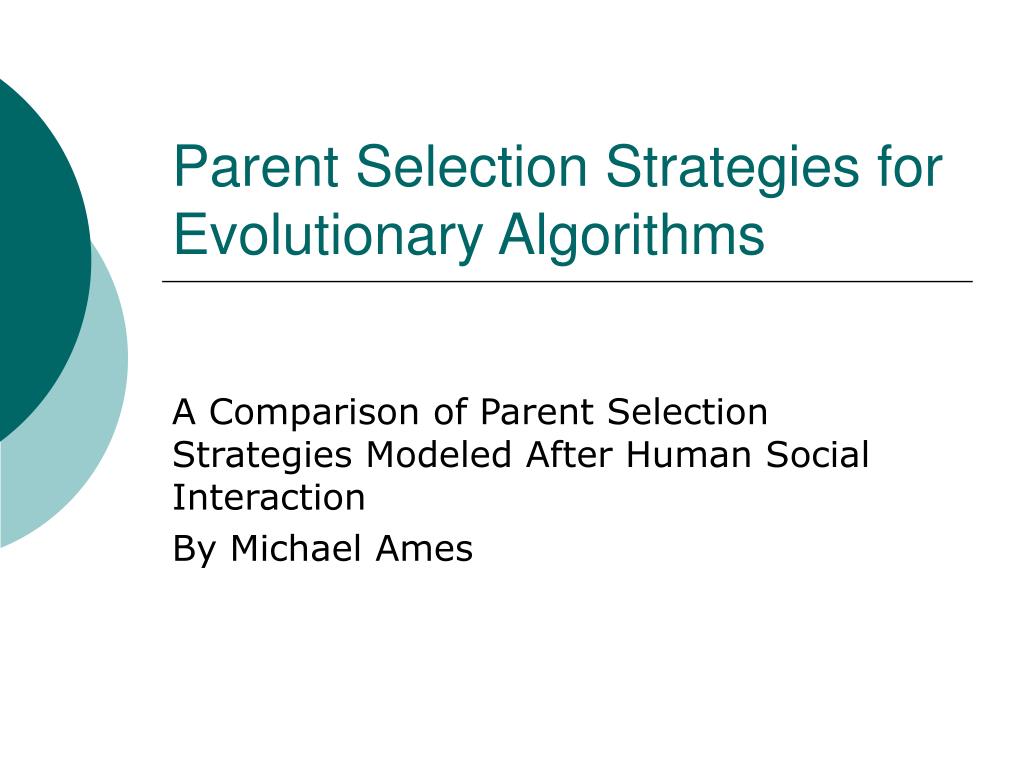 Parent Selection Strategies for Evolutionary Algorithms

A Comparison of Parent Selection Strategies Modeled After Human Social Interaction

By Michael Ames